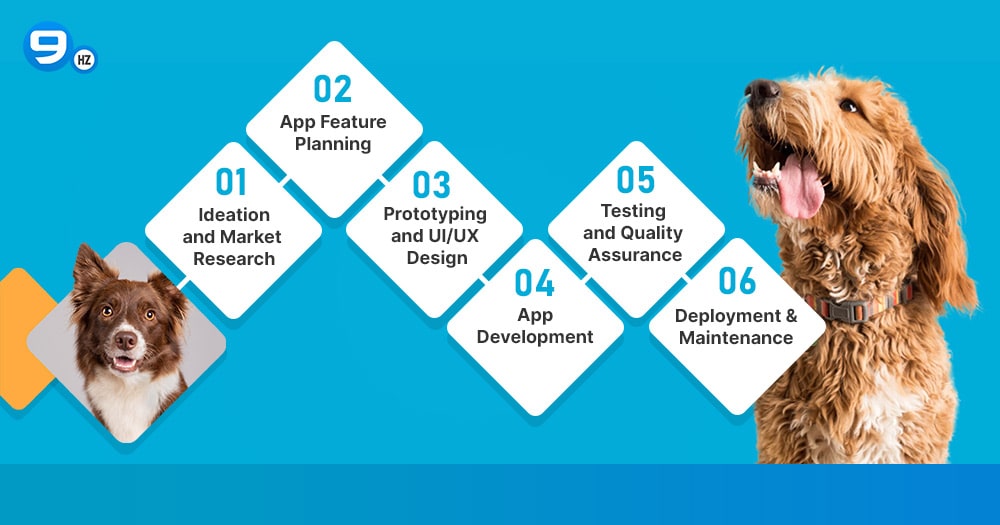 9 HZ

01
Ideation and Market Research

02
App Feature Planning

03
Prototyping and UI/UX Design

04
App Development

05
Testing and Quality Assurance

06
Deployment & Maintenance